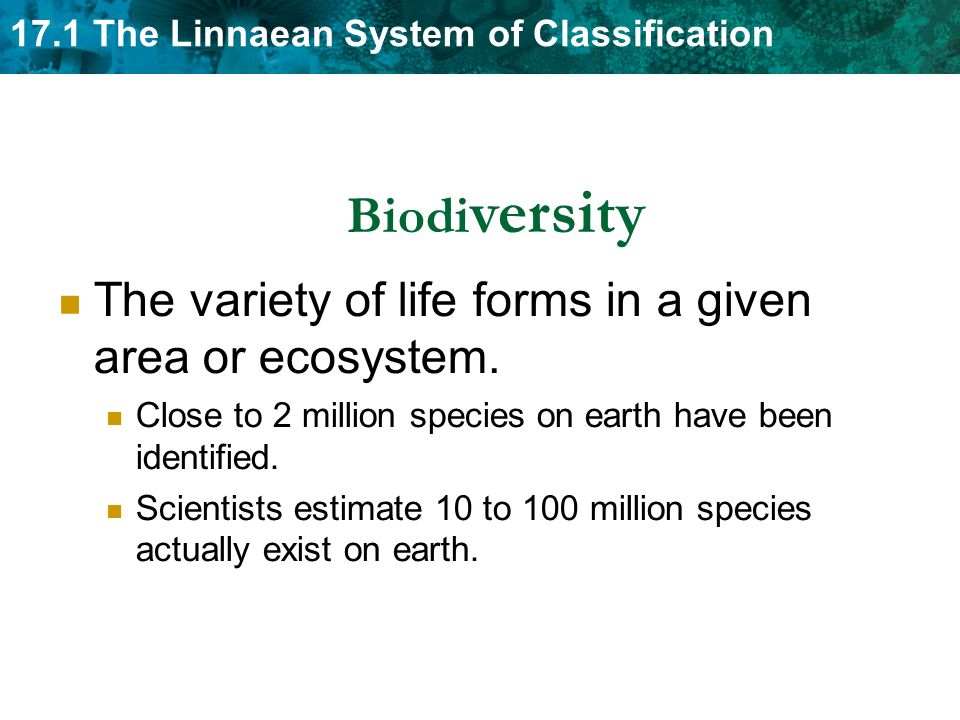 17.1 The Linnaean System of Classification

Biodiversity

The variety of life forms in a given area or ecosystem.

Close to 2 million species on earth have been identified.

Scientists estimate 10 to 100 million species actually exist on earth.